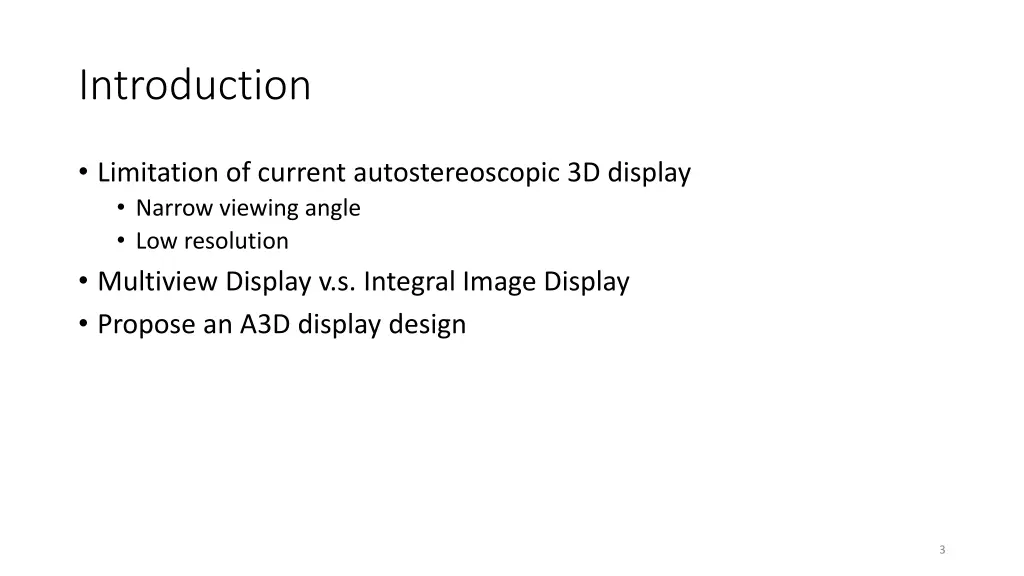 Introduction

• Limitation of current autostereoscopic 3D display
  • Narrow viewing angle
  • Low resolution
• Multiview Display v.s. Integral Image Display
• Propose an A3D display design

3